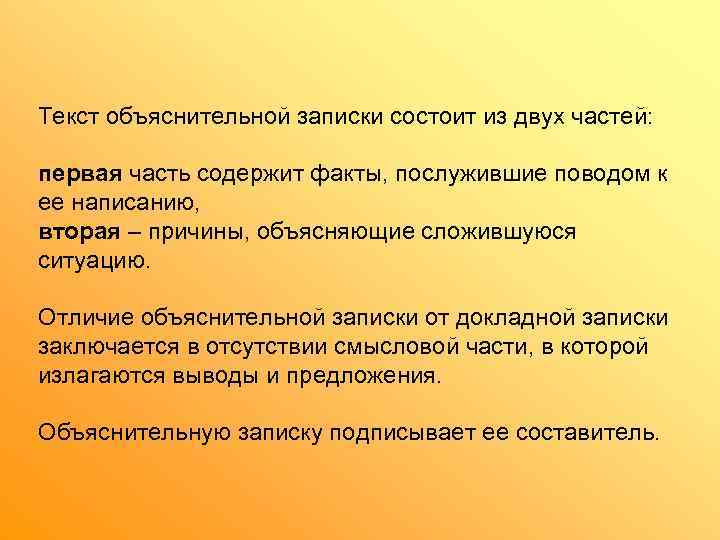 Текст объяснительной записки состоит из двух частей:

первая часть содержит факты, послужившие поводом к ее написанию,
вторая – причины, объясняющие сложившуюся ситуацию.

Отличие объяснительной записки от докладной записки заключается в отсутствии смысловой части, в которой излагаются выводы и предложения.

Объяснительную записку подписывает ее составитель.